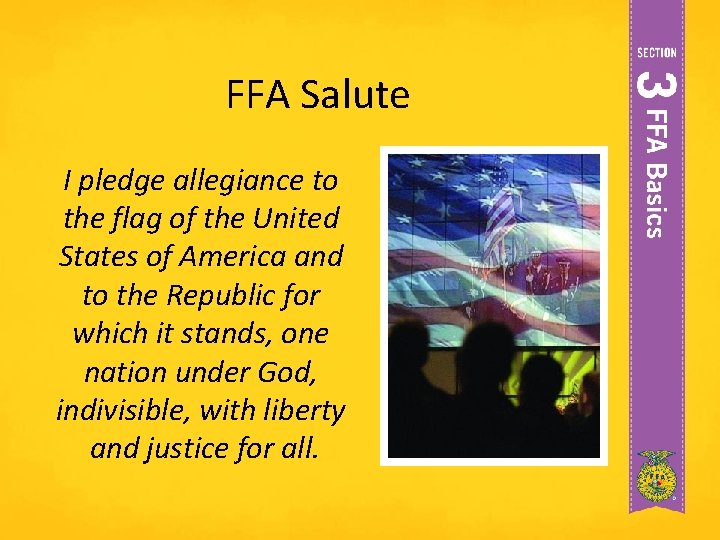 FFA Salute

I pledge allegiance to the flag of the United States of America and to the Republic for which it stands, one nation under God, indivisible, with liberty and justice for all.

SECTION
3 FFA Basics